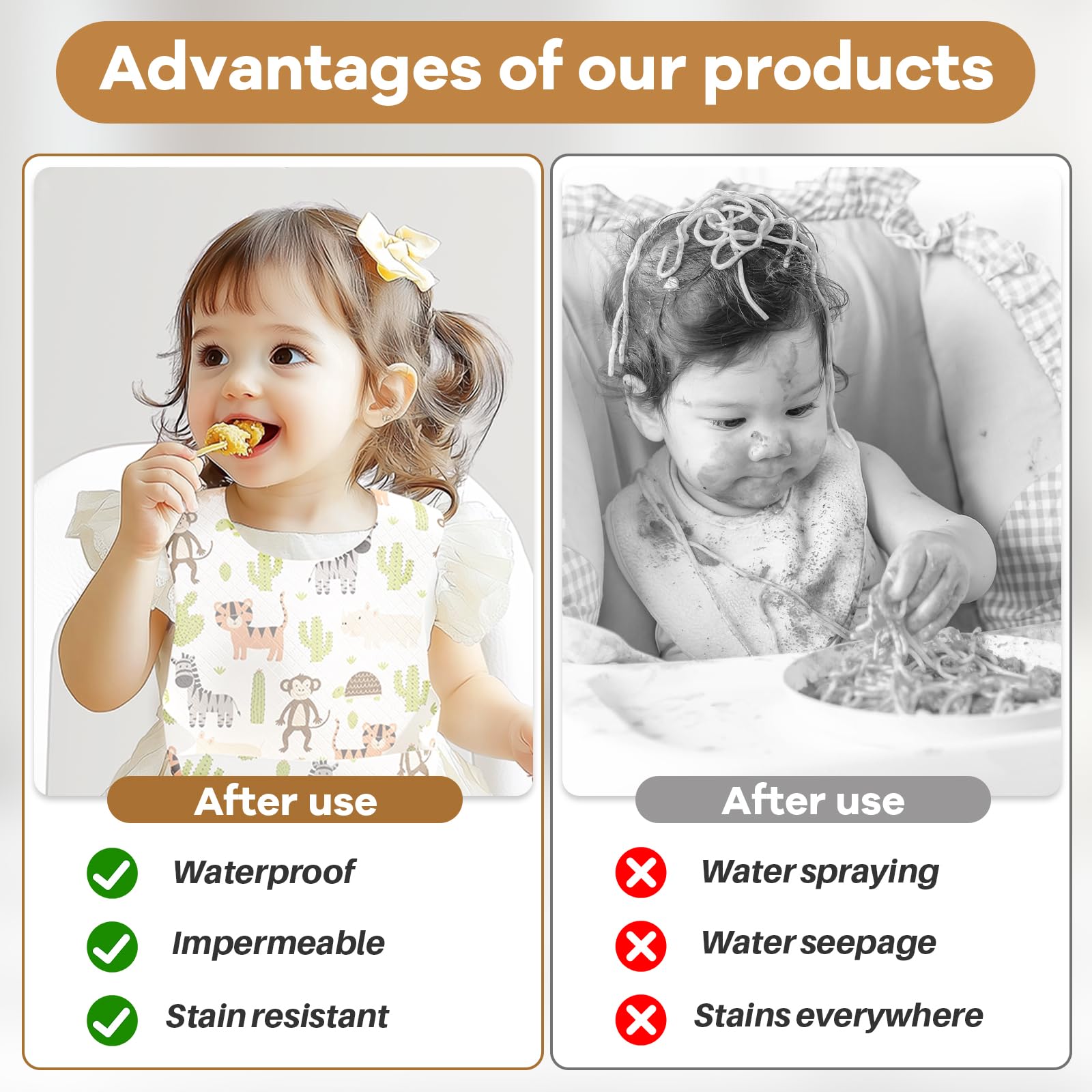 Advantages of our products

After use

Waterproof

Impermeable

Stain resistant

After use

Water spraying

Water seepage

Stains everywhere